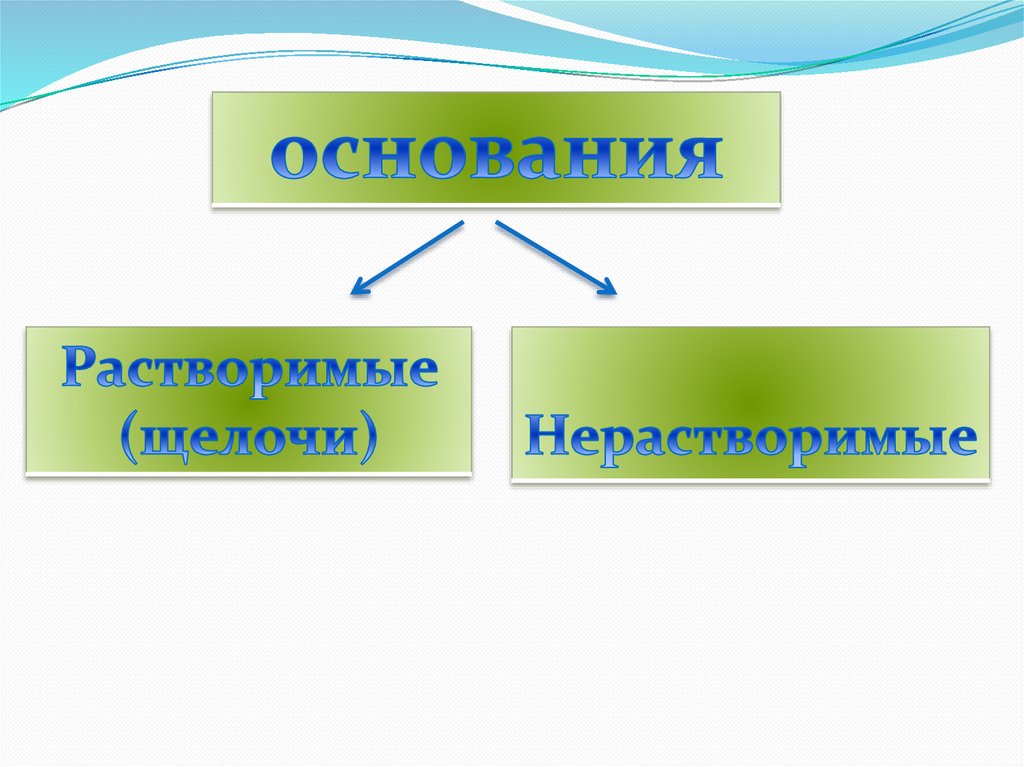 основания

Растворимые (щелочи)

Нерастворимые